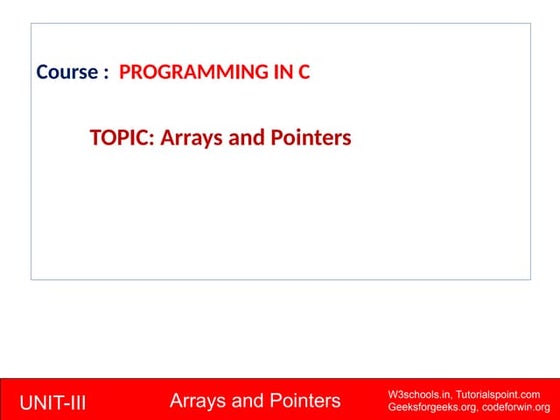 Course : PROGRAMMING IN C

TOPIC: Arrays and Pointers

UNIT-III

Arrays and Pointers

W3schools.in, Tutorialspoint.com
Geeksforgeeks.org, codeforwin.org